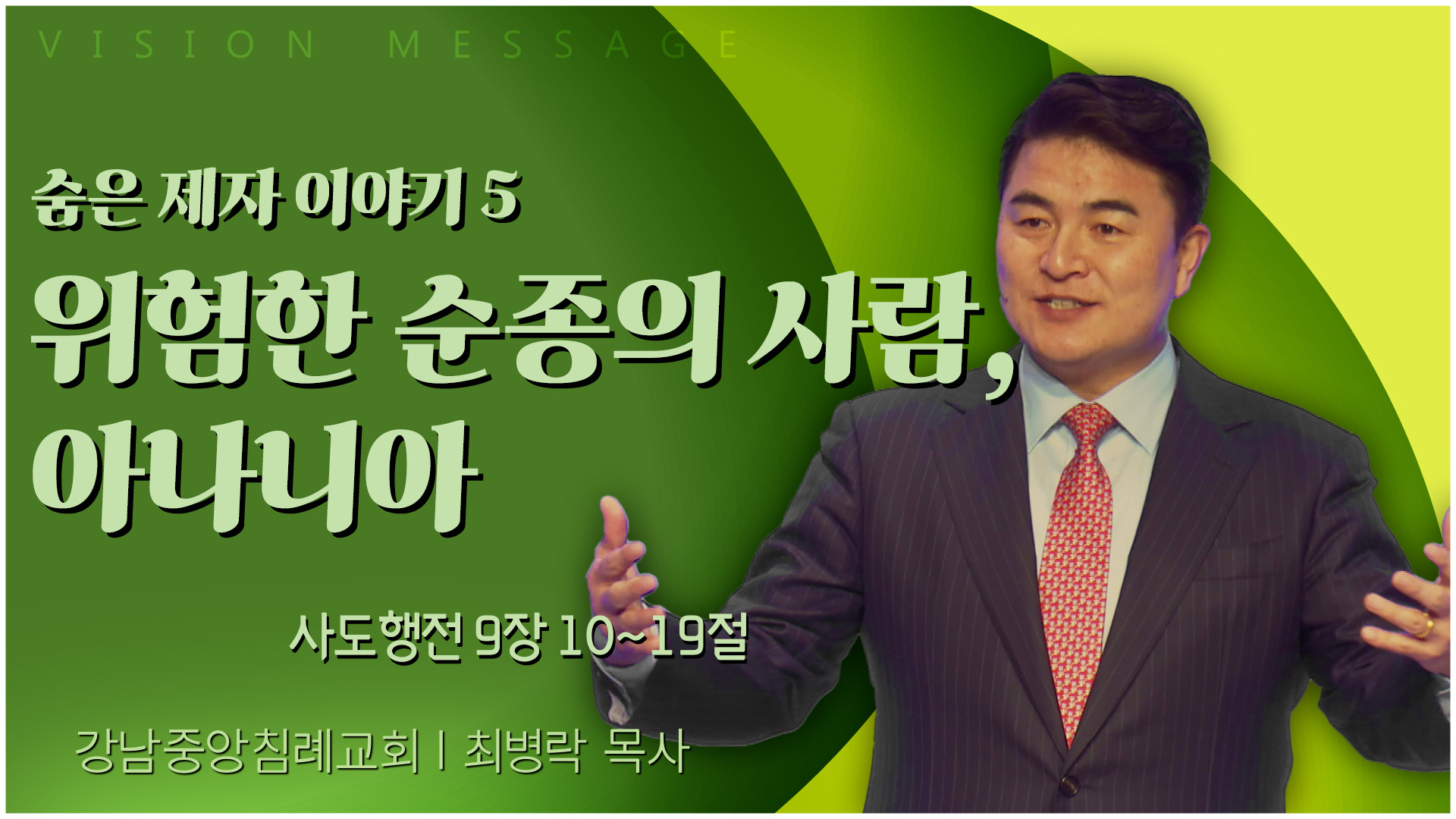 VISION MESSAGE

숨은 제자 이야기 5

위험한 순종의 사람, 아나니아

사도행전 9장 10~19절

강남중앙침례교회 | 최병락 목사